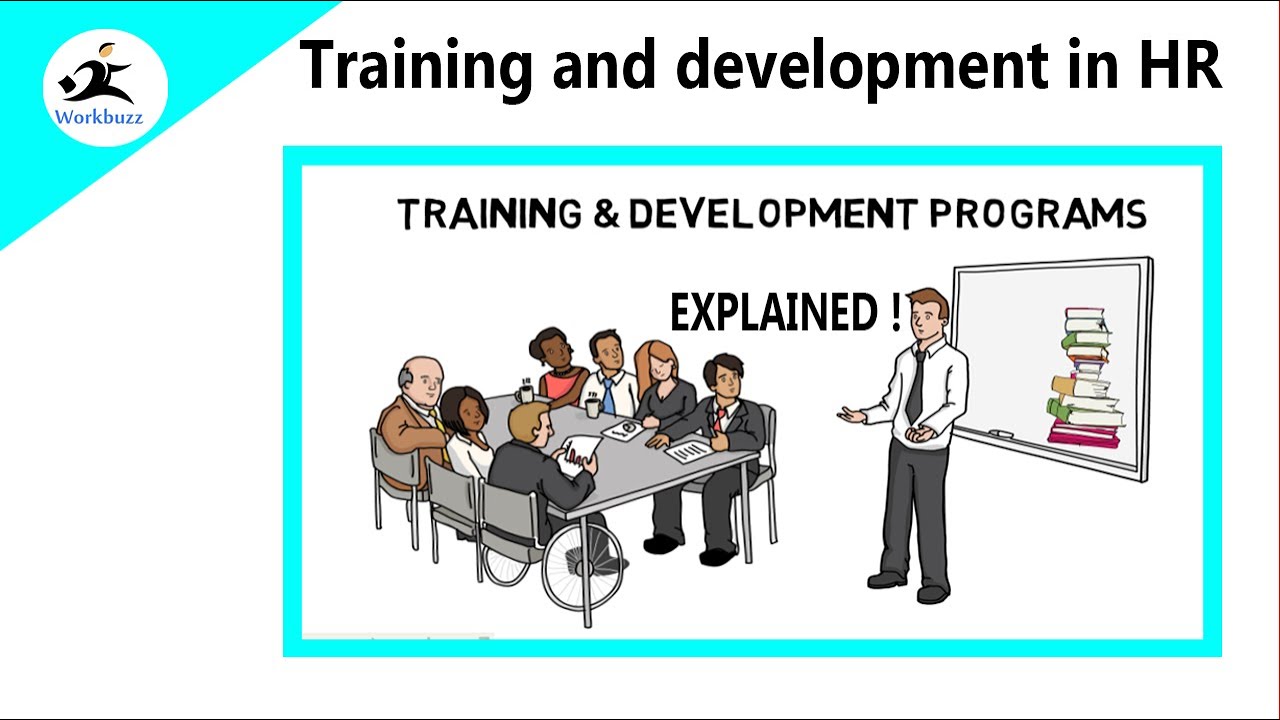 Workbuzz

Training and development in HR

TRAINING & DEVELOPMENT PROGRAMS

EXPLAINED !